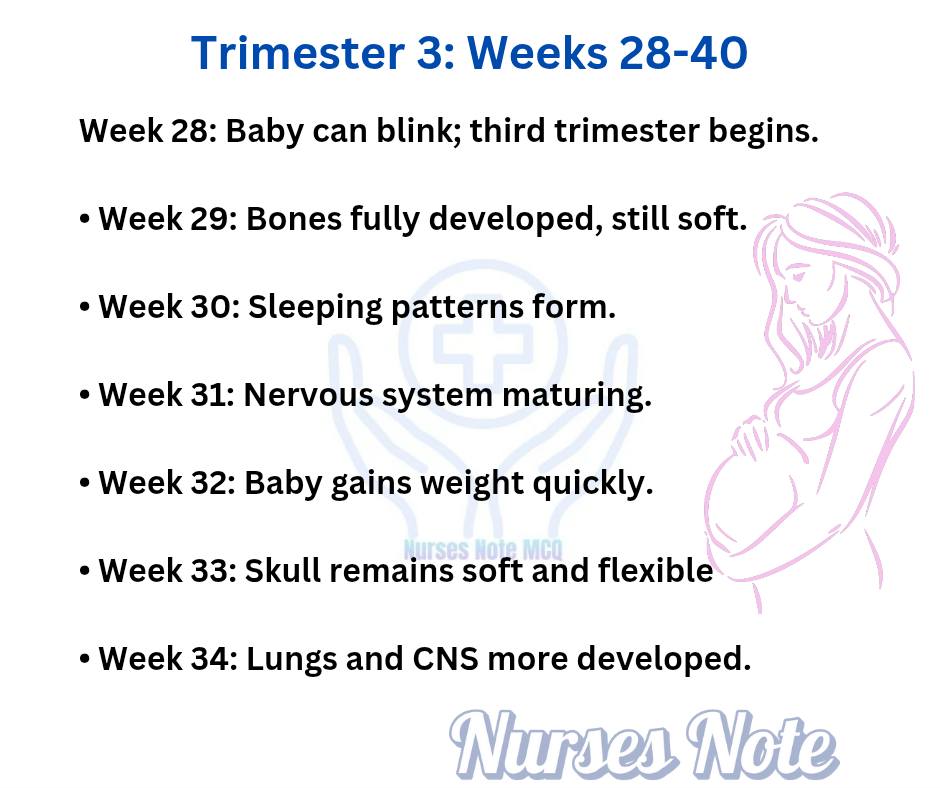 Trimester 3: Weeks 28-40

Week 28: Baby can blink; third trimester begins.

• Week 29: Bones fully developed, still soft.

• Week 30: Sleeping patterns form.

• Week 31: Nervous system maturing.

• Week 32: Baby gains weight quickly.

Nurses Note MCQ

• Week 33: Skull remains soft and flexible

• Week 34: Lungs and CNS more developed.

Nurses Note